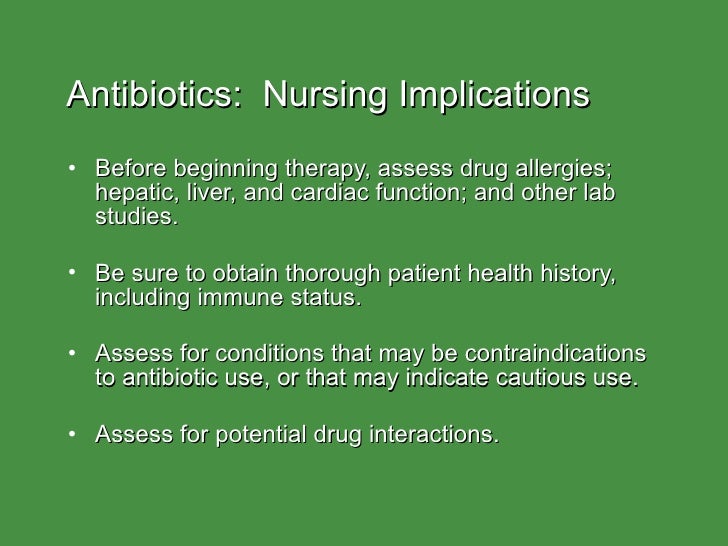 Antibiotics: Nursing Implications

• Before beginning therapy, assess drug allergies; hepatic, liver, and cardiac function; and other lab studies.

• Be sure to obtain thorough patient health history, including immune status.

• Assess for conditions that may be contraindications to antibiotic use, or that may indicate cautious use.

• Assess for potential drug interactions.